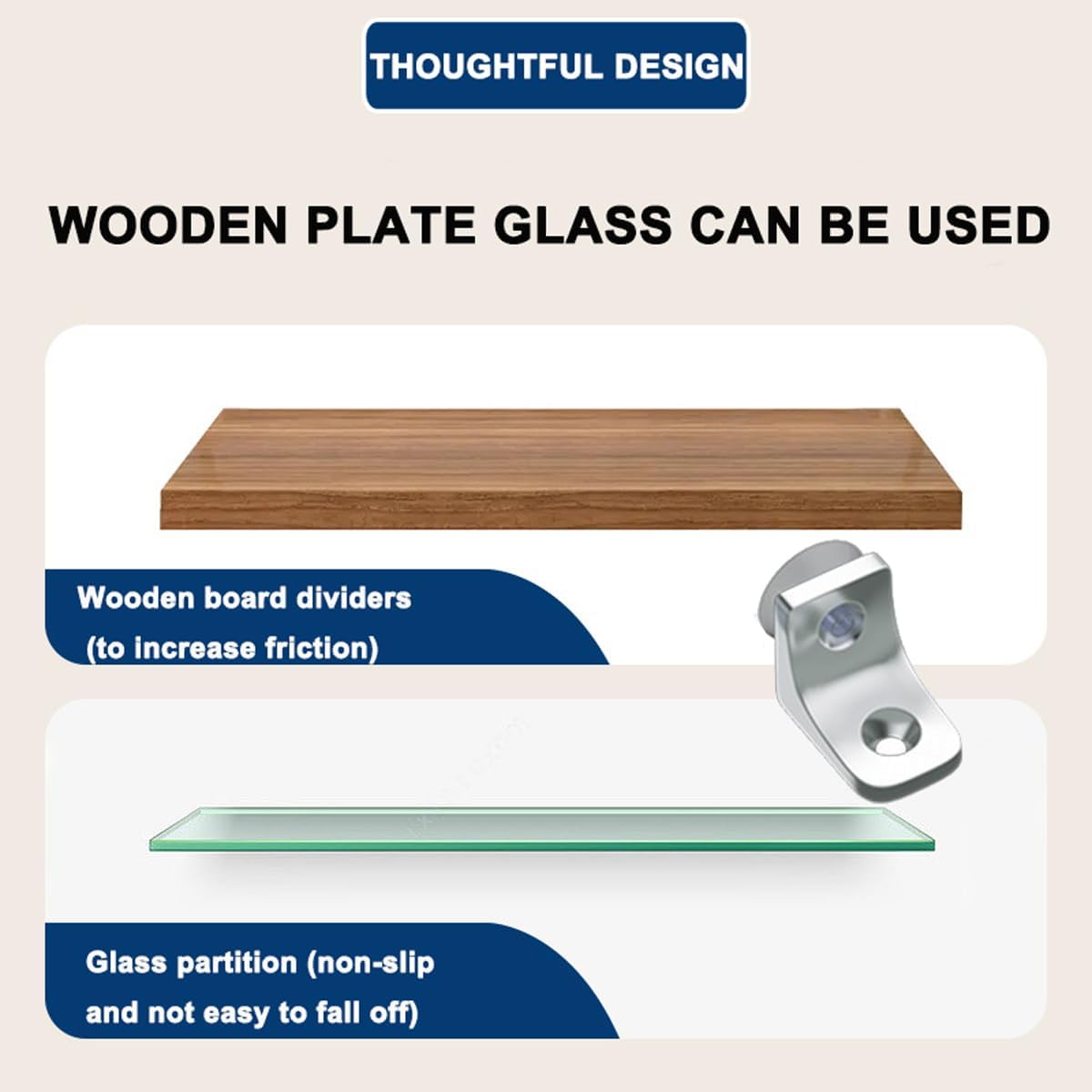 THOUGHTFUL DESIGN

WOODEN PLATE GLASS CAN BE USED

Wooden board dividers (to increase friction)

Glass partition (non-slip and not easy to fall off)